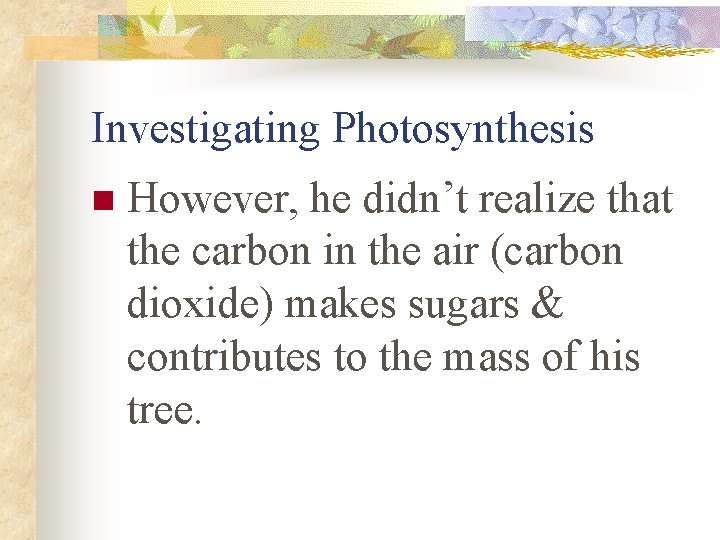 Investigating Photosynthesis

However, he didn’t realize that the carbon in the air (carbon dioxide) makes sugars & contributes to the mass of his tree.